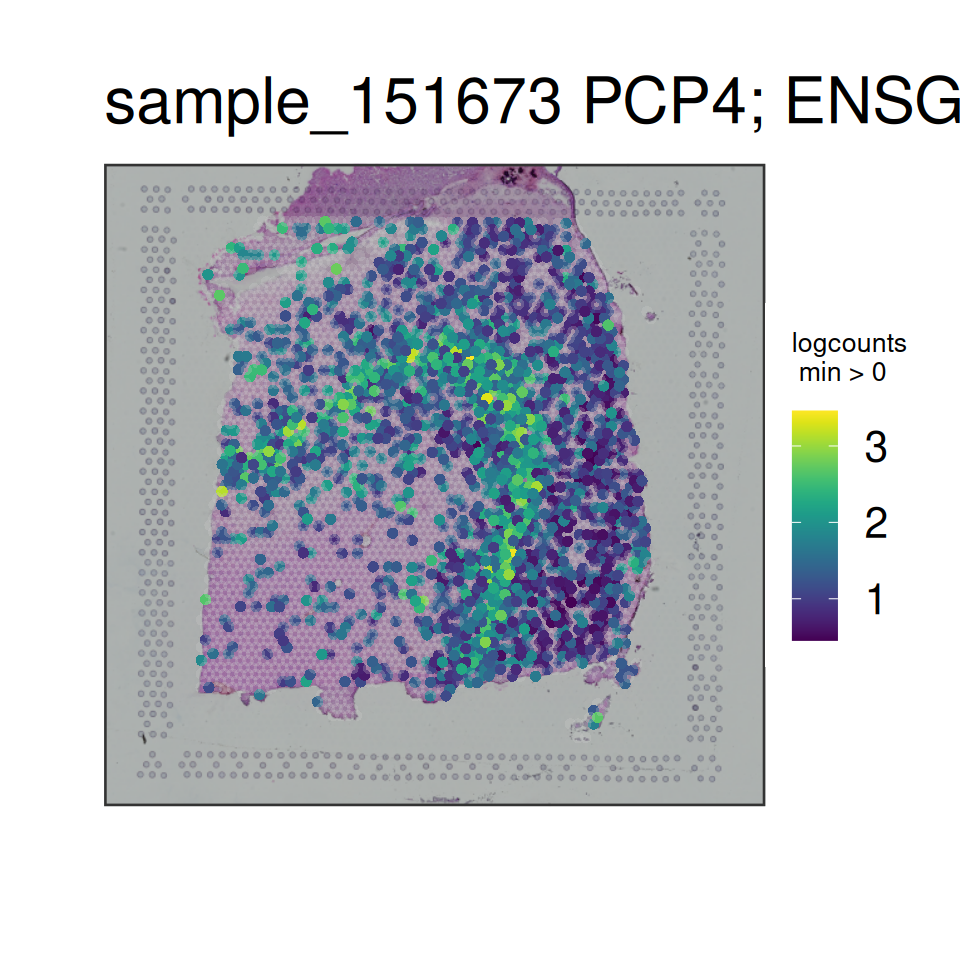 sample_151673 PCP4; ENSG

logcounts
min > 0

3
2
1